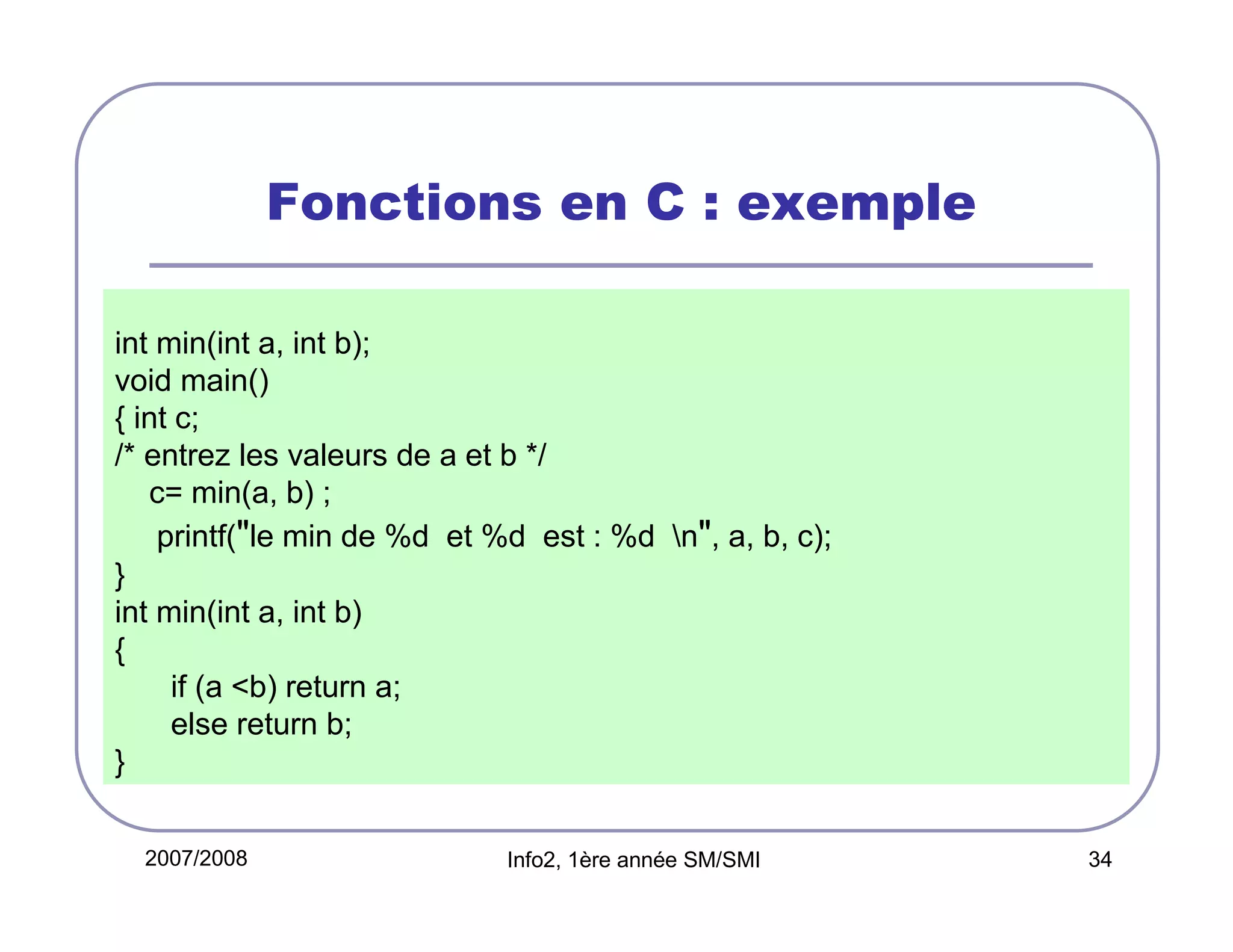 Fonctions en C : exemple

int min(int a, int b);
void main()
{ int c;
/* entrez les valeurs de a et b */
c= min(a, b) ;
printf("le min de %d et %d est : %d \n", a, b, c);
}
int min(int a, int b)
{
if (a <b) return a;
else return b;
}

2007/2008

Info2, 1ère année SM/SMI

34